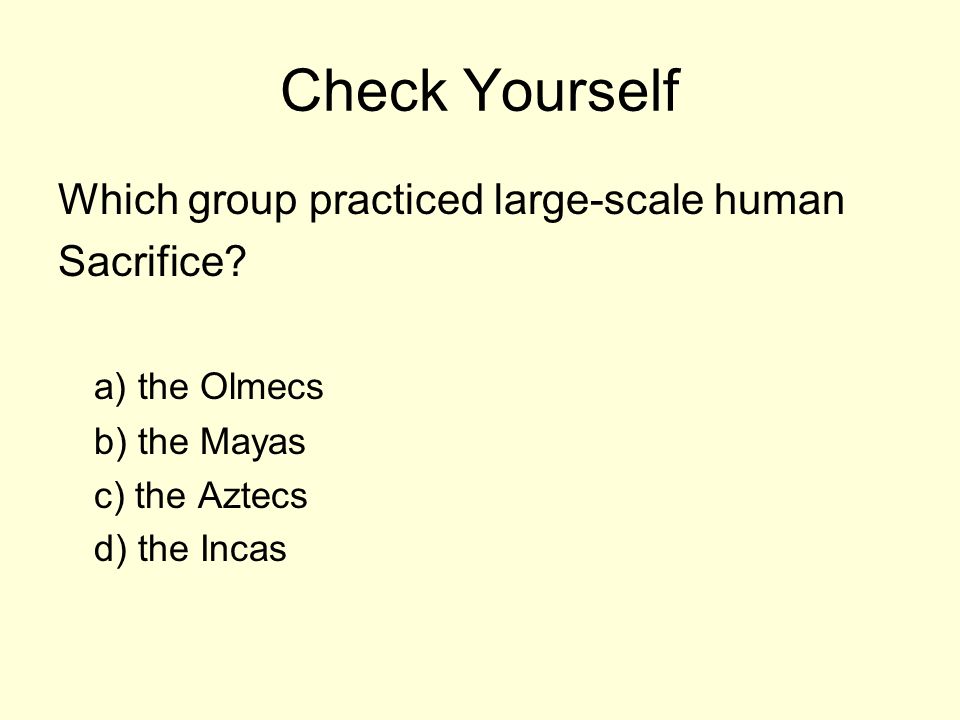 Check Yourself

Which group practiced large-scale human Sacrifice?

a) the Olmecs
b) the Mayas
c) the Aztecs
d) the Incas